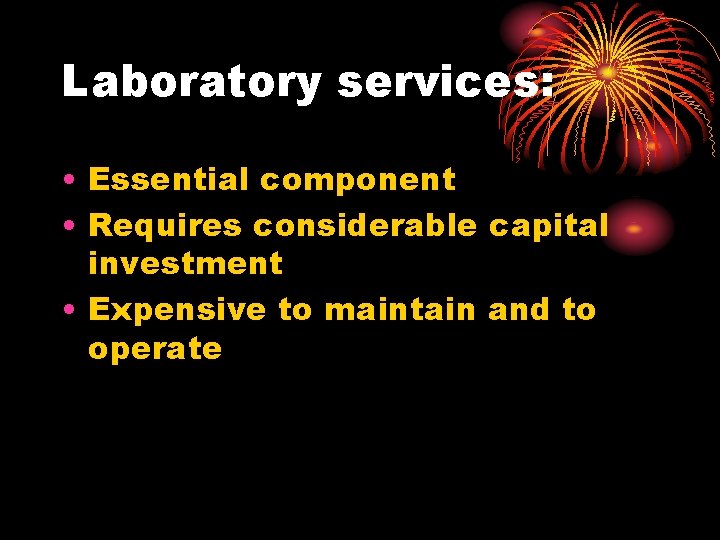 Laboratory services:

• Essential component
• Requires considerable capital investment
• Expensive to maintain and to operate